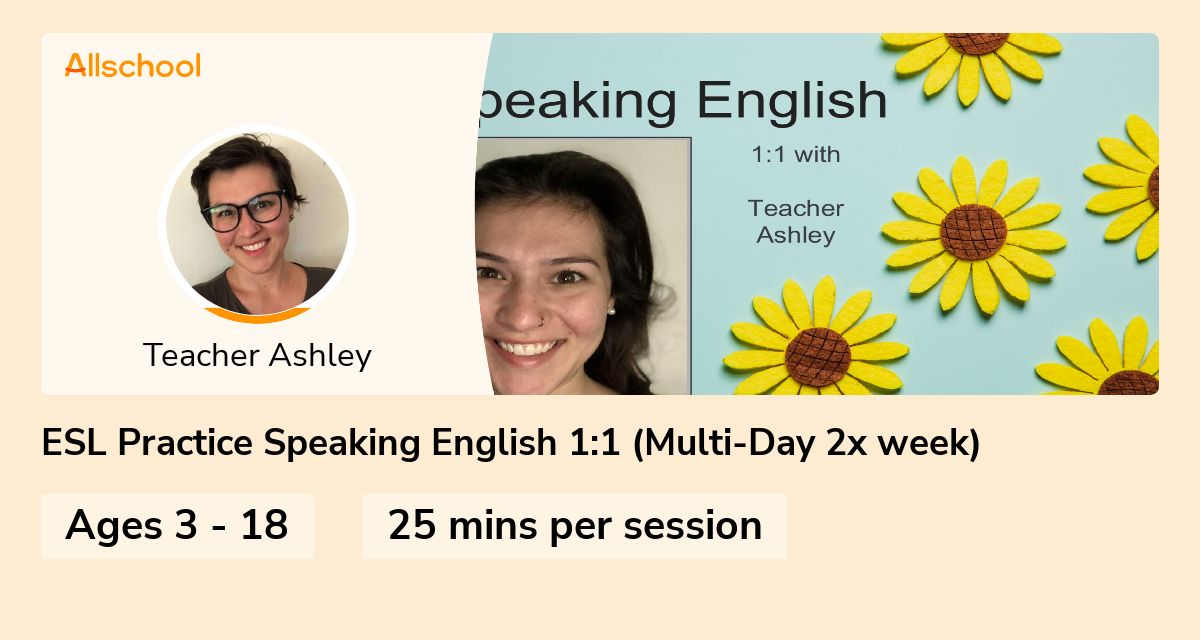 Allschool

Teacher Ashley

peaking English

1:1 with

Teacher Ashley

ESL Practice Speaking English 1:1 (Multi-Day 2x week)

Ages 3 - 18

25 mins per session